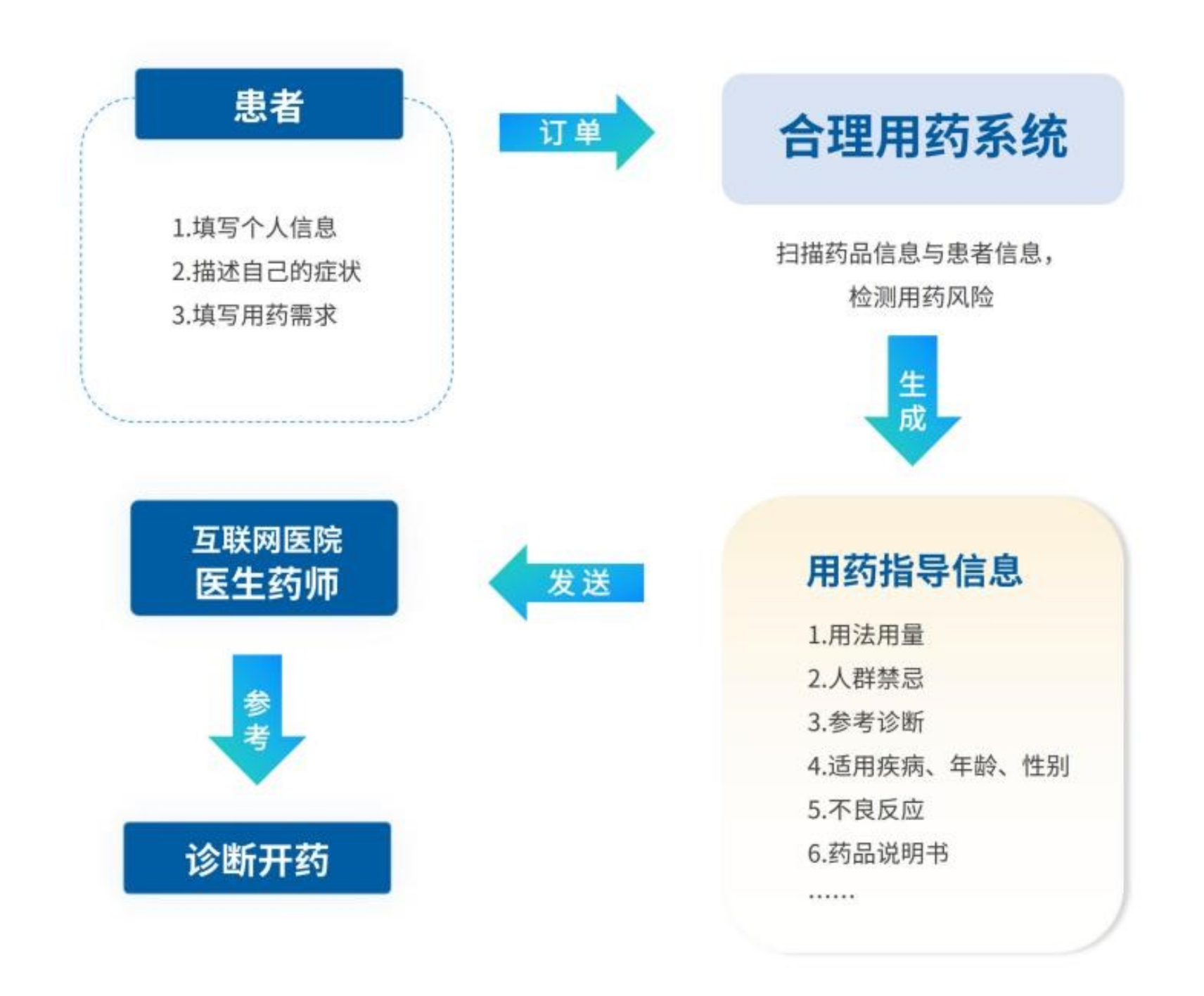 患者

1.填写个人信息
2.描述自己的症状
3.填写用药需求

订单

合理用药系统

扫描药品信息与患者信息，
检测用药风险

生成

用药指导信息

1.用法用量
2.人群禁忌
3.参考诊断
4.适用疾病、年龄、性别
5.不良反应
6.药品说明书
……

发送

互联网医院
医生药师

参考

诊断开药